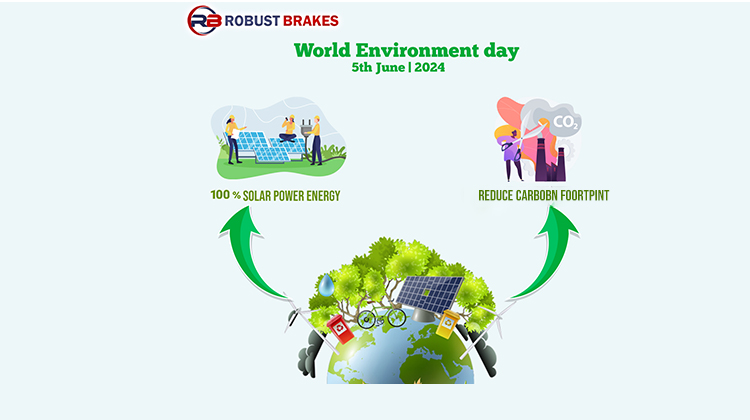 RB ROBUST BRAKES

World Environment day
5th June | 2024

$CO_2$

100 % SOLAR POWER ENERGY

REDUCE CARBOBN FOORTPINT